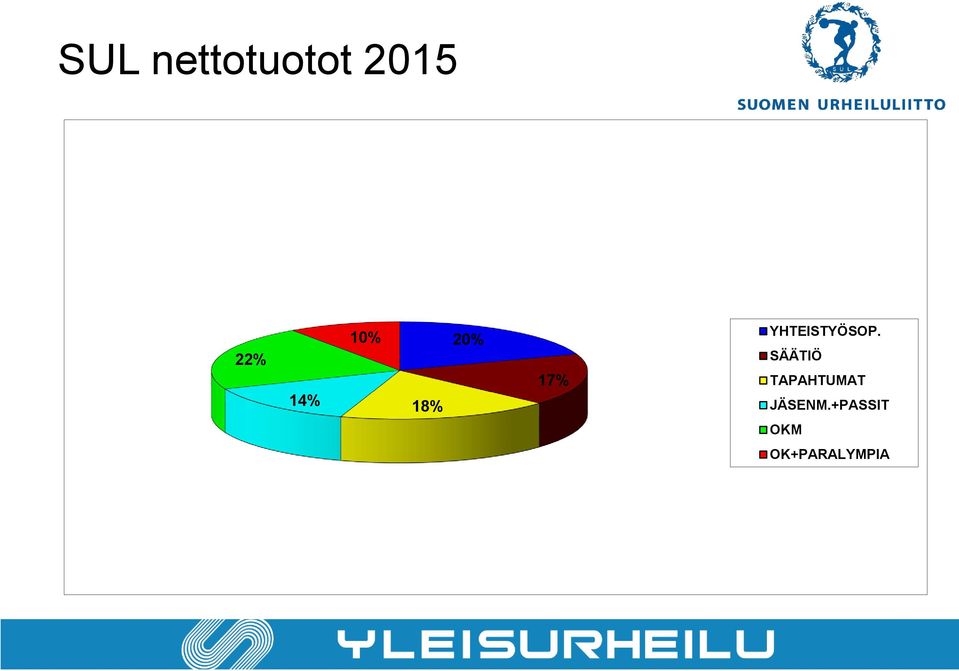 SUL nettotuotot 2015

SUL

SUOMEN URHEILULIITTO

10%
20%
22%
17%
14%
18%

YHTEISTYÖSOP.
SÄÄTIÖ
TAPAHTUMAT
JÄSENM.+PASSIT
OKM
OK+PARALYMPIA

YLEISURHEILU